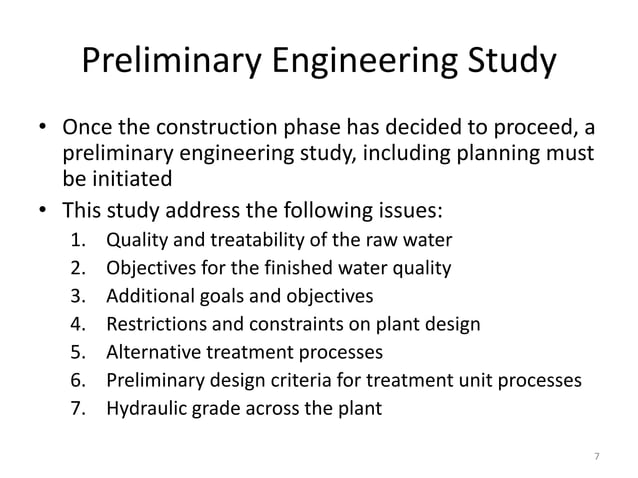 Preliminary Engineering Study

• Once the construction phase has decided to proceed, a preliminary engineering study, including planning must be initiated
• This study address the following issues:
1. Quality and treatability of the raw water
2. Objectives for the finished water quality
3. Additional goals and objectives
4. Restrictions and constraints on plant design
5. Alternative treatment processes
6. Preliminary design criteria for treatment unit processes
7. Hydraulic grade across the plant

7